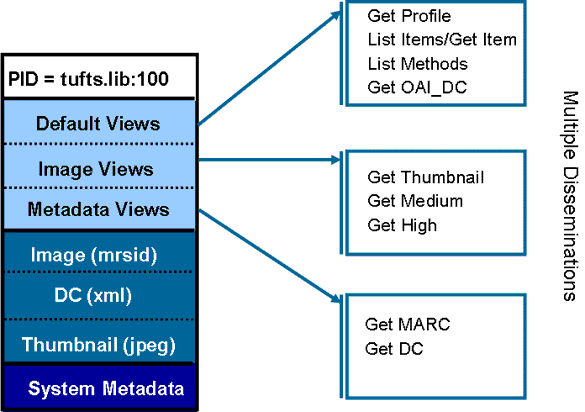 PID = tufts.lib:100

Default Views

Image Views

Metadata Views

Image (mrsid)

DC (xml)

Thumbnail (jpeg)

System Metadata

Get Profile
List Items/Get Item
List Methods
Get OAI_DC

Get Thumbnail
Get Medium
Get High

Get MARC
Get DC

Multiple Disseminations